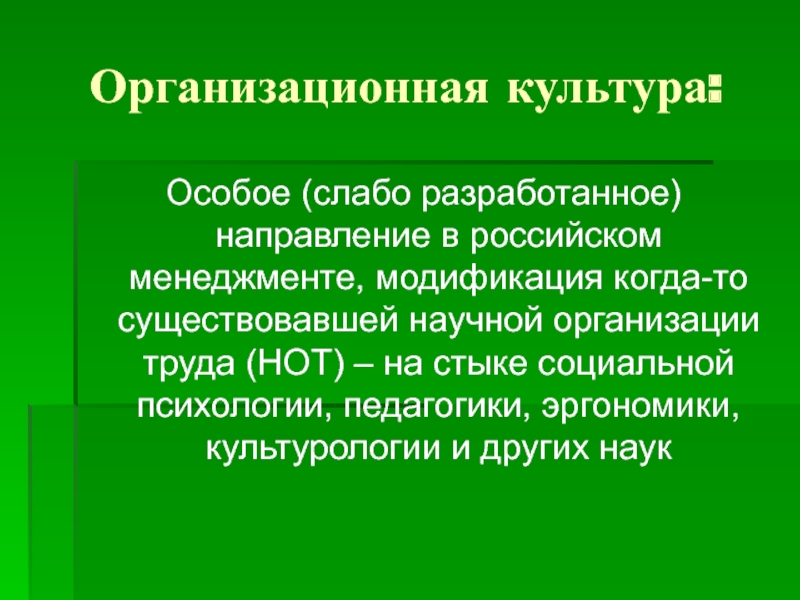 Организационная культура:

Особое (слабо разработанное) направление в российском менеджменте, модификация когда-то существовавшей научной организации труда (НОТ) – на стыке социальной психологии, педагогики, эргономики, культурологии и других наук